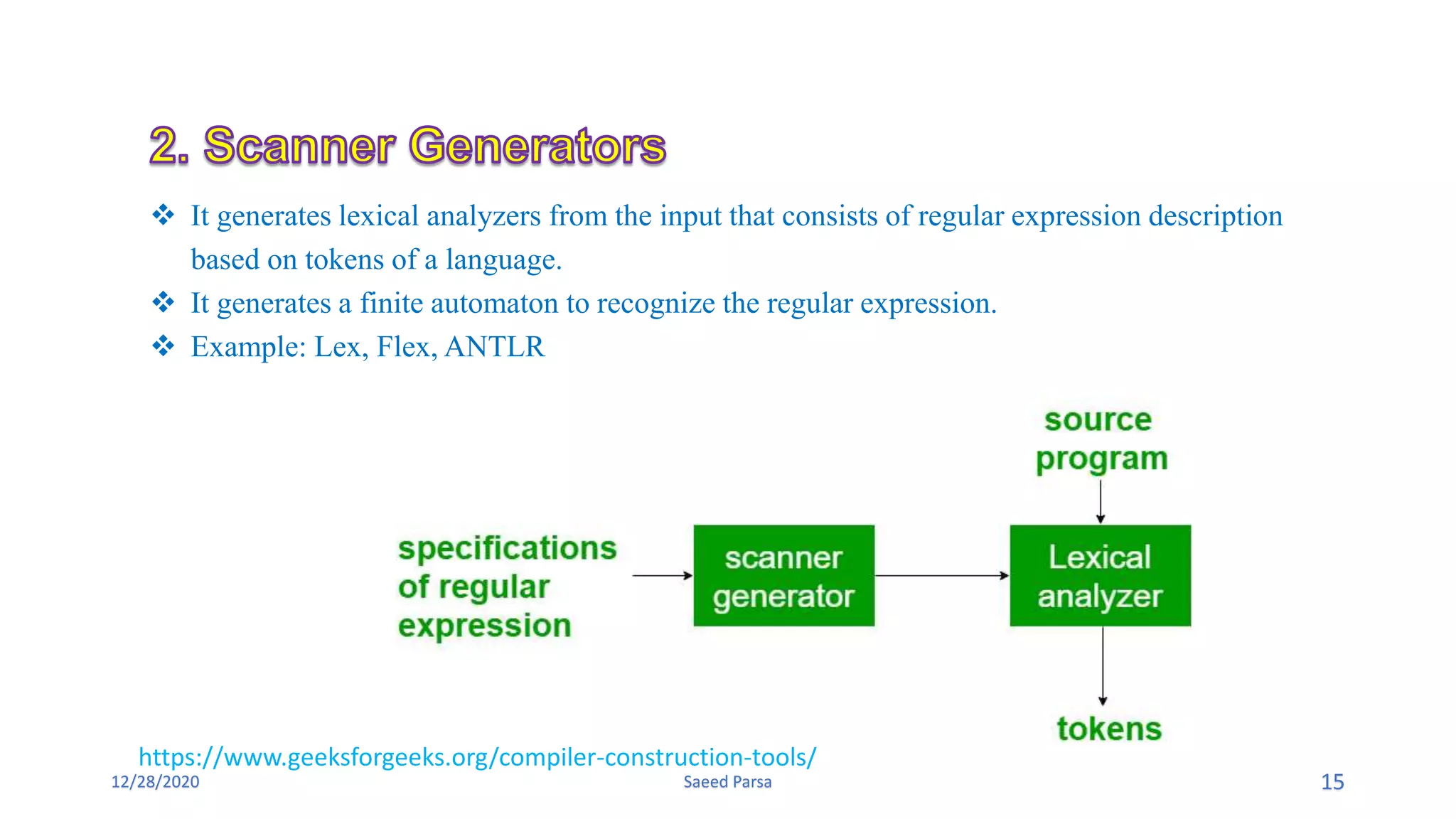 2. Scanner Generators

❖ It generates lexical analyzers from the input that consists of regular expression description based on tokens of a language.

❖ It generates a finite automaton to recognize the regular expression.

❖ Example: Lex, Flex, ANTLR

source program

specifications of regular expression

scanner generator

Lexical analyzer

tokens

https://www.geeksforgeeks.org/compiler-construction-tools/

12/28/2020

Saeed Parsa

15